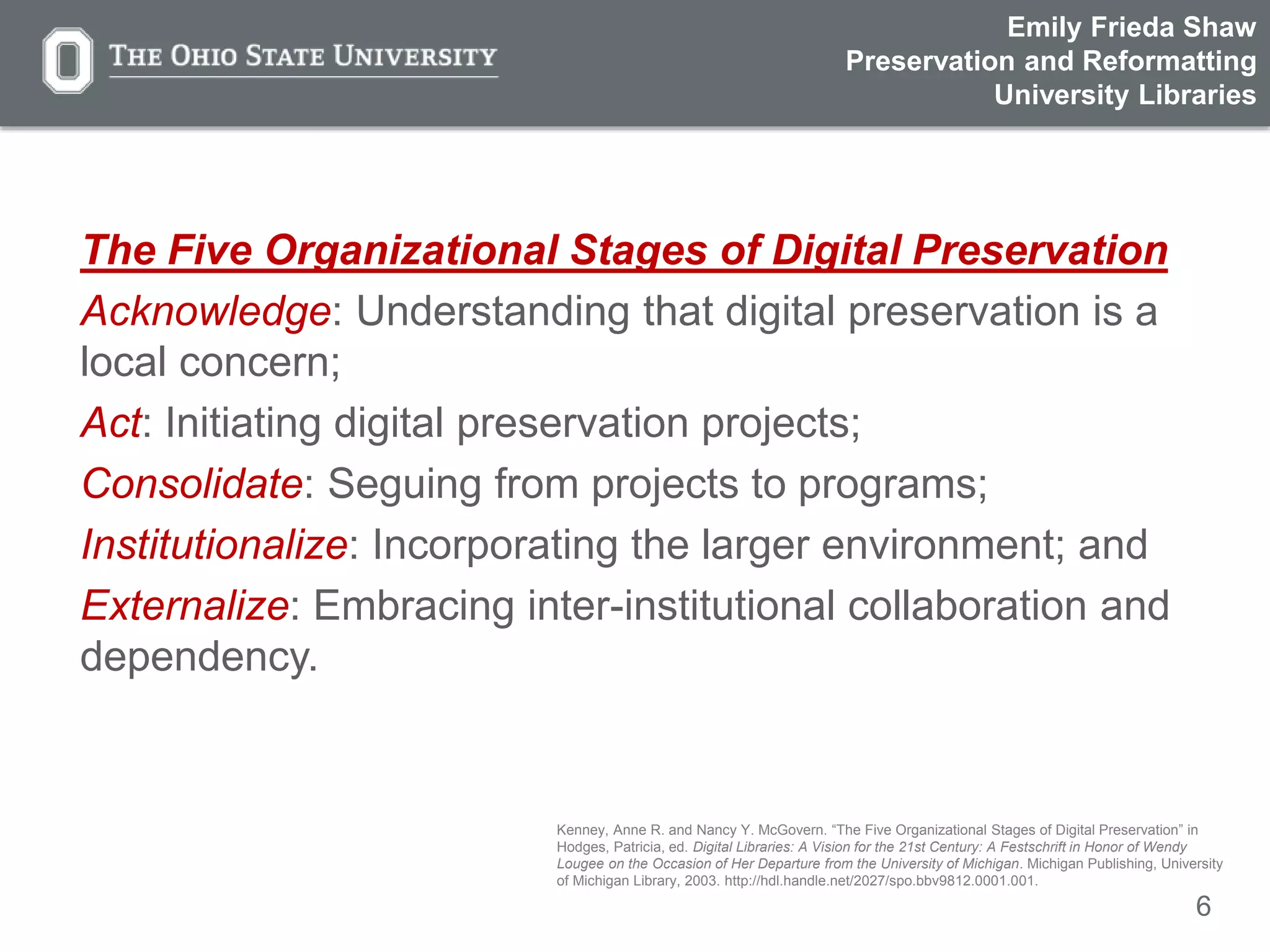 THE OHIO STATE UNIVERSITY

Emily Frieda Shaw
Preservation and Reformatting
University Libraries

The Five Organizational Stages of Digital Preservation

Acknowledge: Understanding that digital preservation is a local concern;

Act: Initiating digital preservation projects;

Consolidate: Seguing from projects to programs;

Institutionalize: Incorporating the larger environment; and

Externalize: Embracing inter-institutional collaboration and dependency.

Kenney, Anne R. and Nancy Y. McGovern. “The Five Organizational Stages of Digital Preservation” in Hodges, Patricia, ed. Digital Libraries: A Vision for the 21st Century: A Festschrift in Honor of Wendy Lougee on the Occasion of Her Departure from the University of Michigan. Michigan Publishing, University of Michigan Library, 2003. http://hdl.handle.net/2027/spo.bbv9812.0001.001.

6